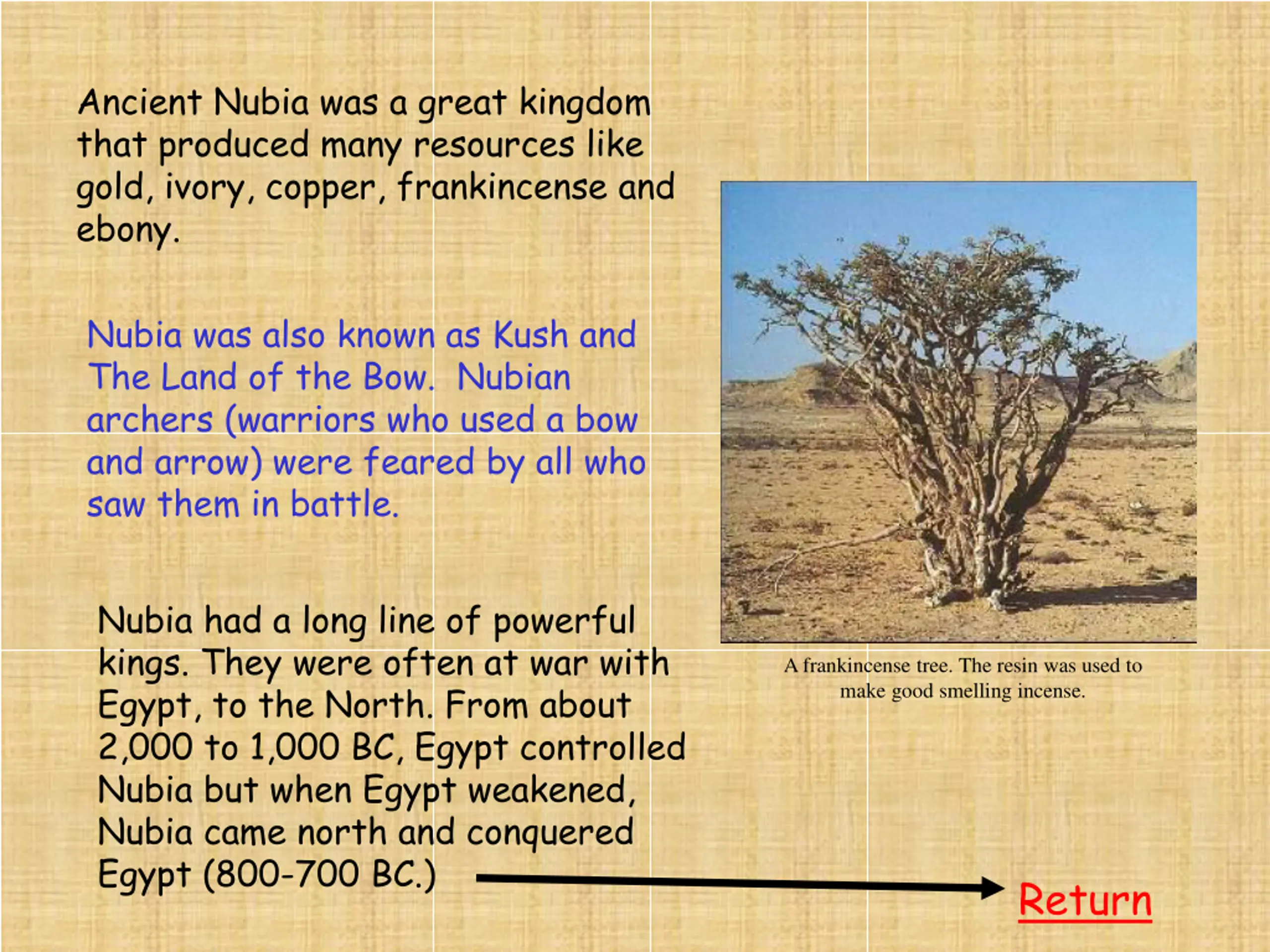 Ancient Nubia was a great kingdom that produced many resources like gold, ivory, copper, frankincense and ebony.

Nubia was also known as Kush and The Land of the Bow. Nubian archers (warriors who used a bow and arrow) were feared by all who saw them in battle.

Nubia had a long line of powerful kings. They were often at war with Egypt, to the North. From about 2,000 to 1,000 BC, Egypt controlled Nubia but when Egypt weakened, Nubia came north and conquered Egypt (800-700 BC.)

A frankincense tree. The resin was used to make good smelling incense.

Return